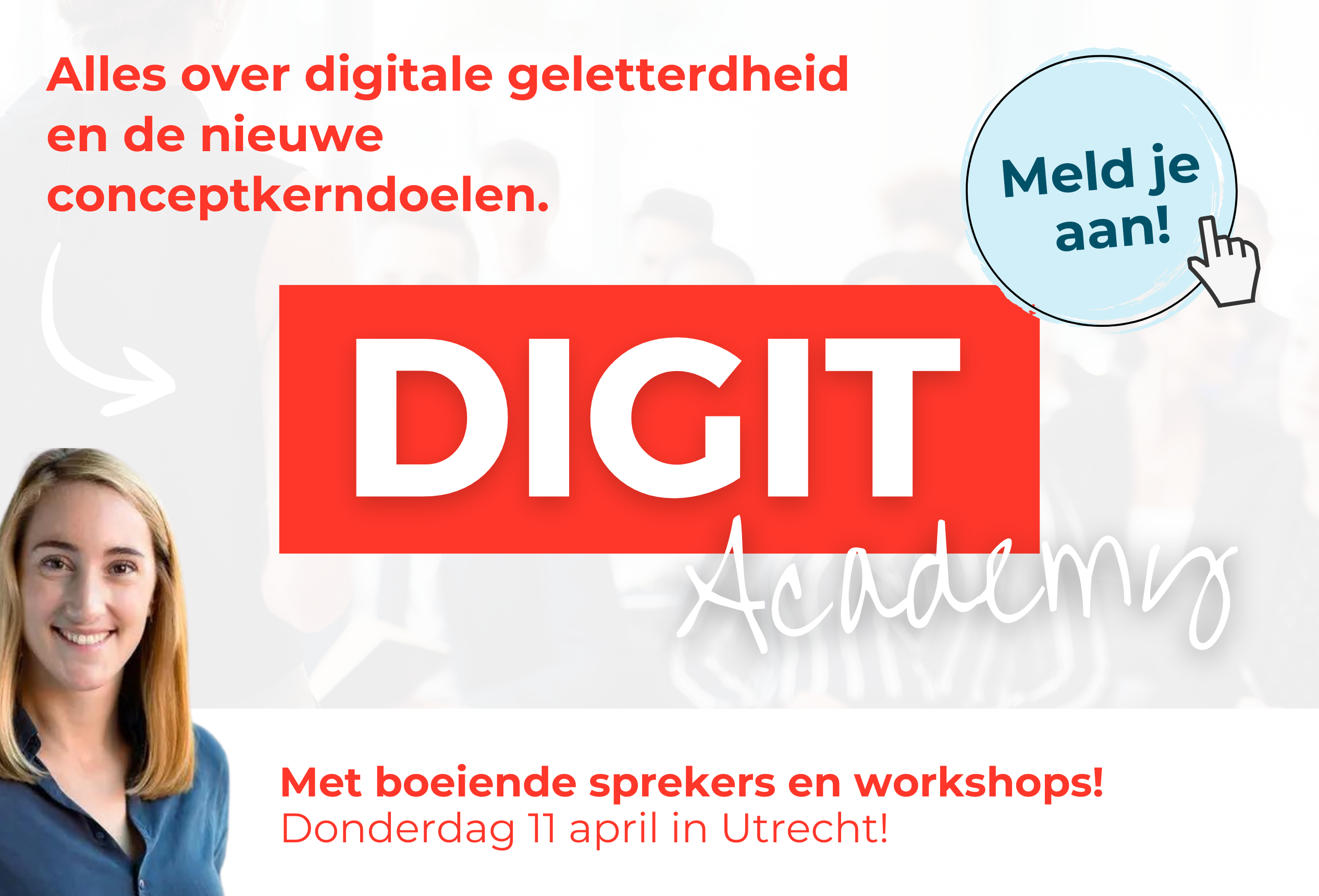 Alles over digitale geletterdheid en de nieuwe conceptkerndoelen.

Meld je aan!

DIGIT

Academy

Met boeiende sprekers en workshops!
Donderdag 11 april in Utrecht!